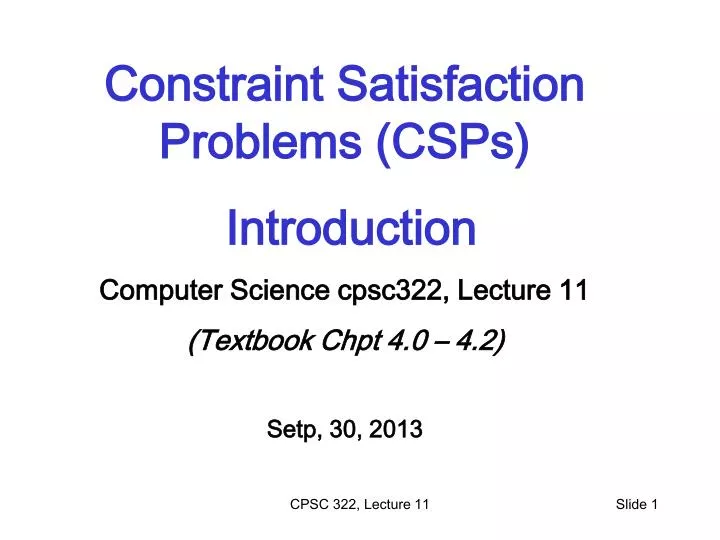 Constraint Satisfaction Problems (CSPs)

Introduction

Computer Science cpsc322, Lecture 11

(Textbook Chpt 4.0 – 4.2)

Setp, 30, 2013

CPSC 322, Lecture 11

Slide 1